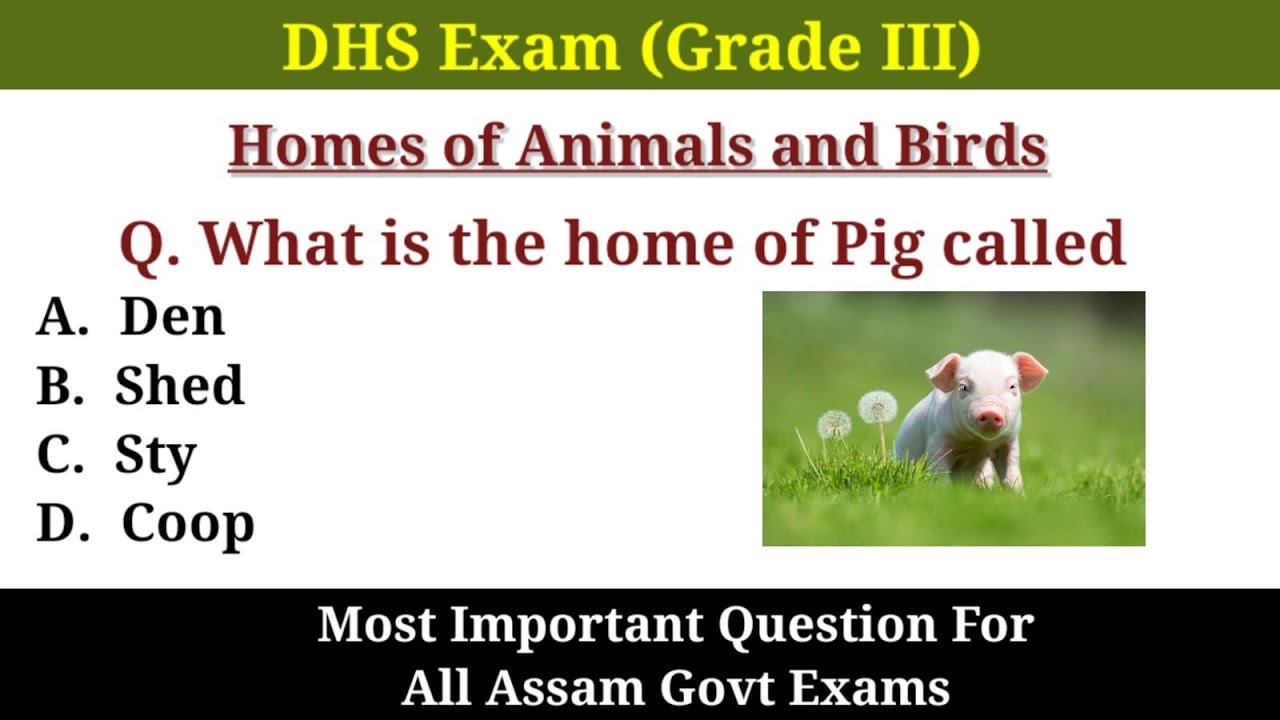 DHS Exam (Grade III)

Homes of Animals and Birds

Q. What is the home of Pig called

A. Den
B. Shed
C. Sty
D. Coop

Most Important Question For All Assam Govt Exams